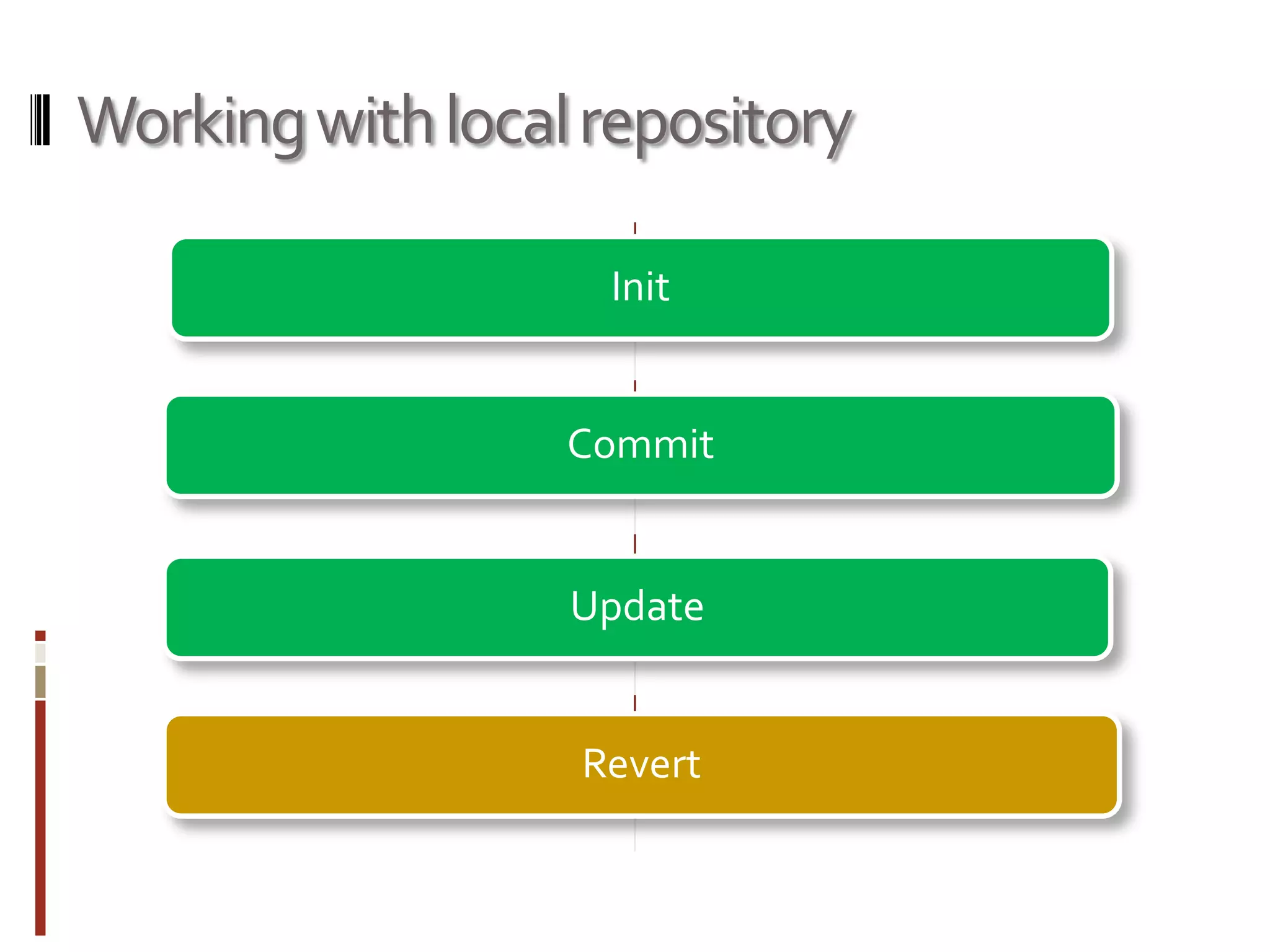 Working with local repository

Init

Commit

Update

Revert